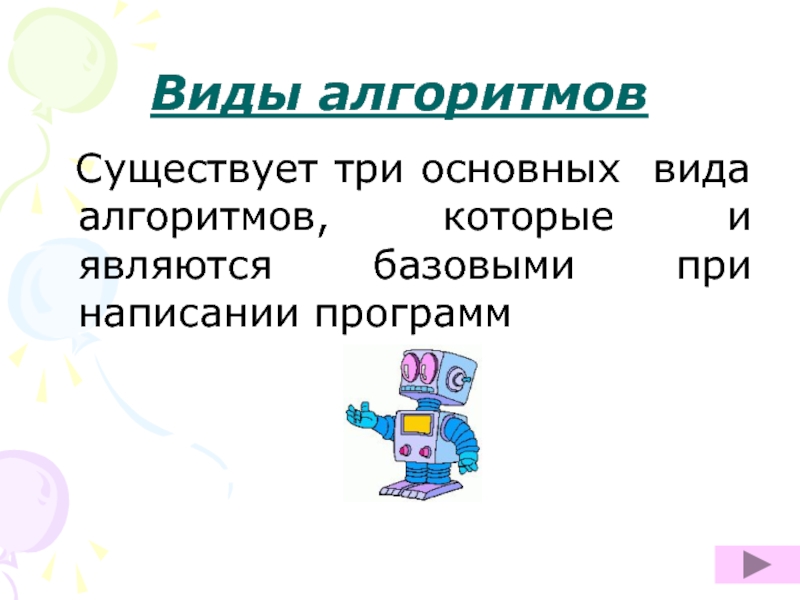 Виды алгоритмов

Существует три основных вида алгоритмов, которые и являются базовыми при написании программ